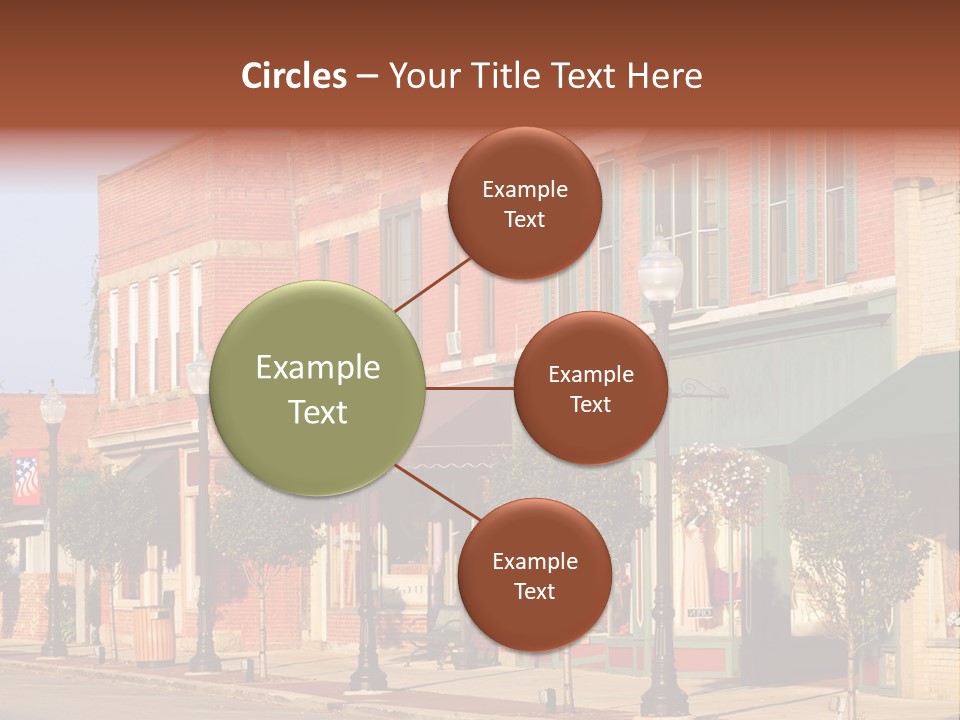 Circles – Your Title Text Here

Example Text

Example Text

Example Text

Example Text